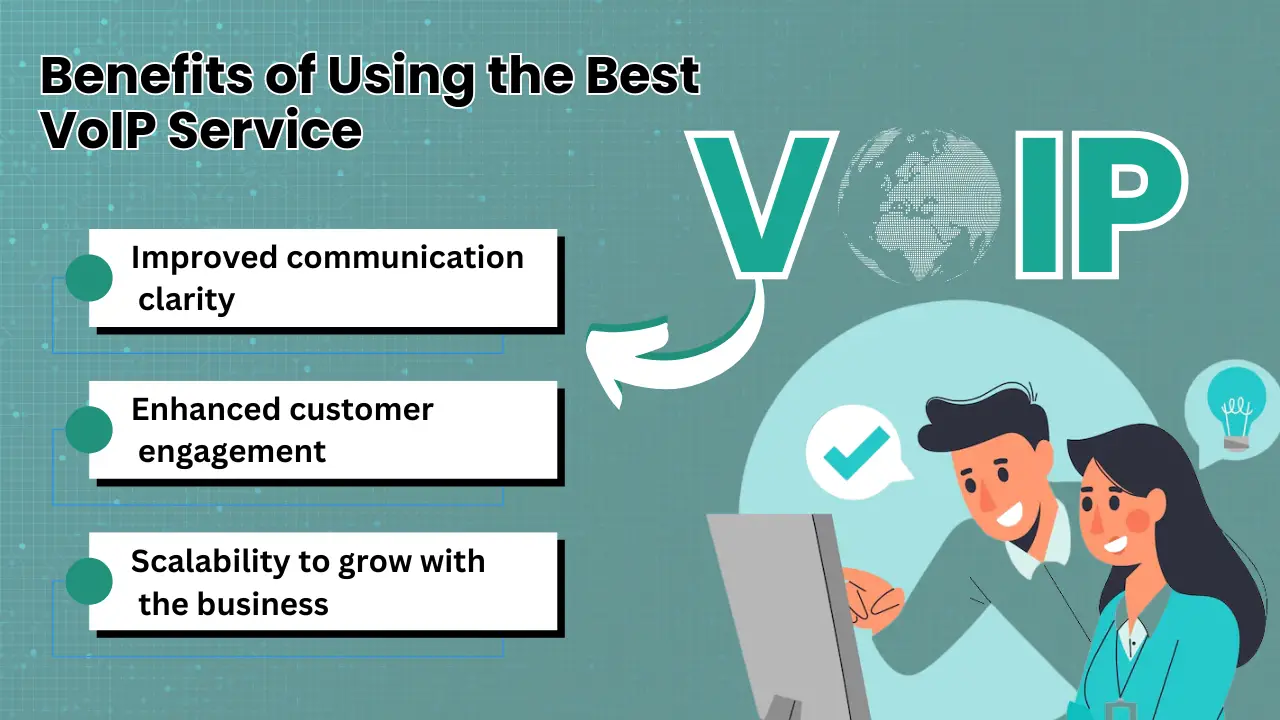 Benefits of Using the Best VoIP Service

VOIP

Improved communication clarity

Enhanced customer engagement

Scalability to grow with the business